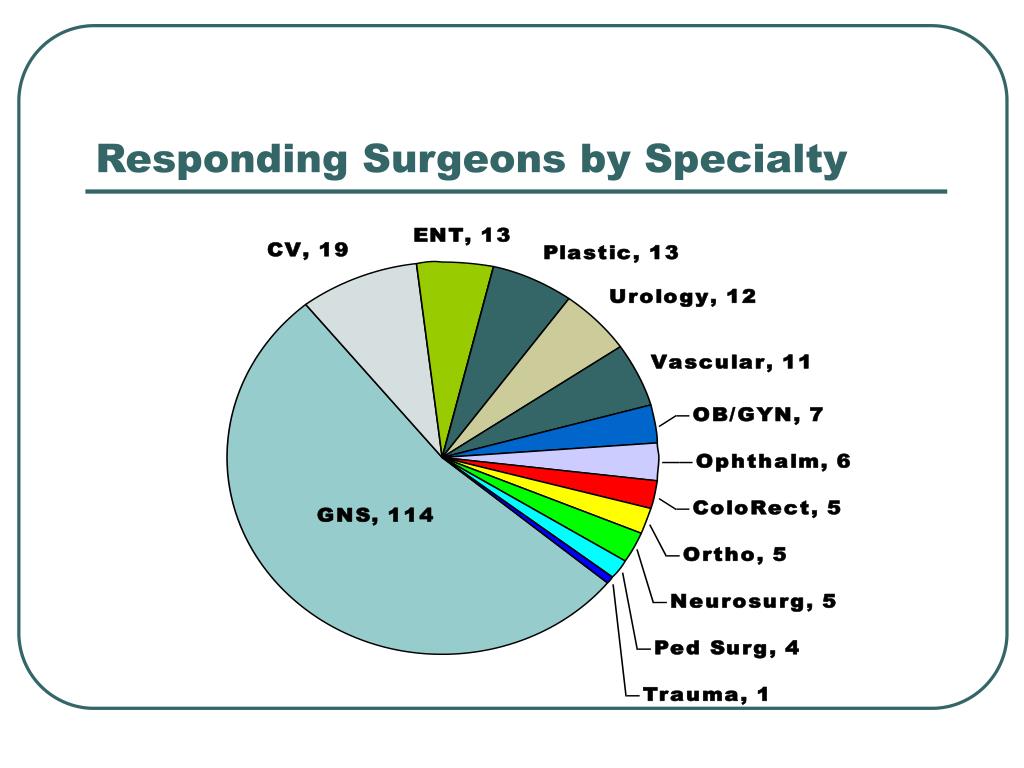 Responding Surgeons by Specialty

CV, 19
ENT, 13
Plastic, 13
Urology, 12
Vascular, 11
OB/GYN, 7
Ophthalm, 6
ColoRect, 5
Ortho, 5
Neurosurg, 5
Ped Surg, 4
Trauma, 1
GNS, 114